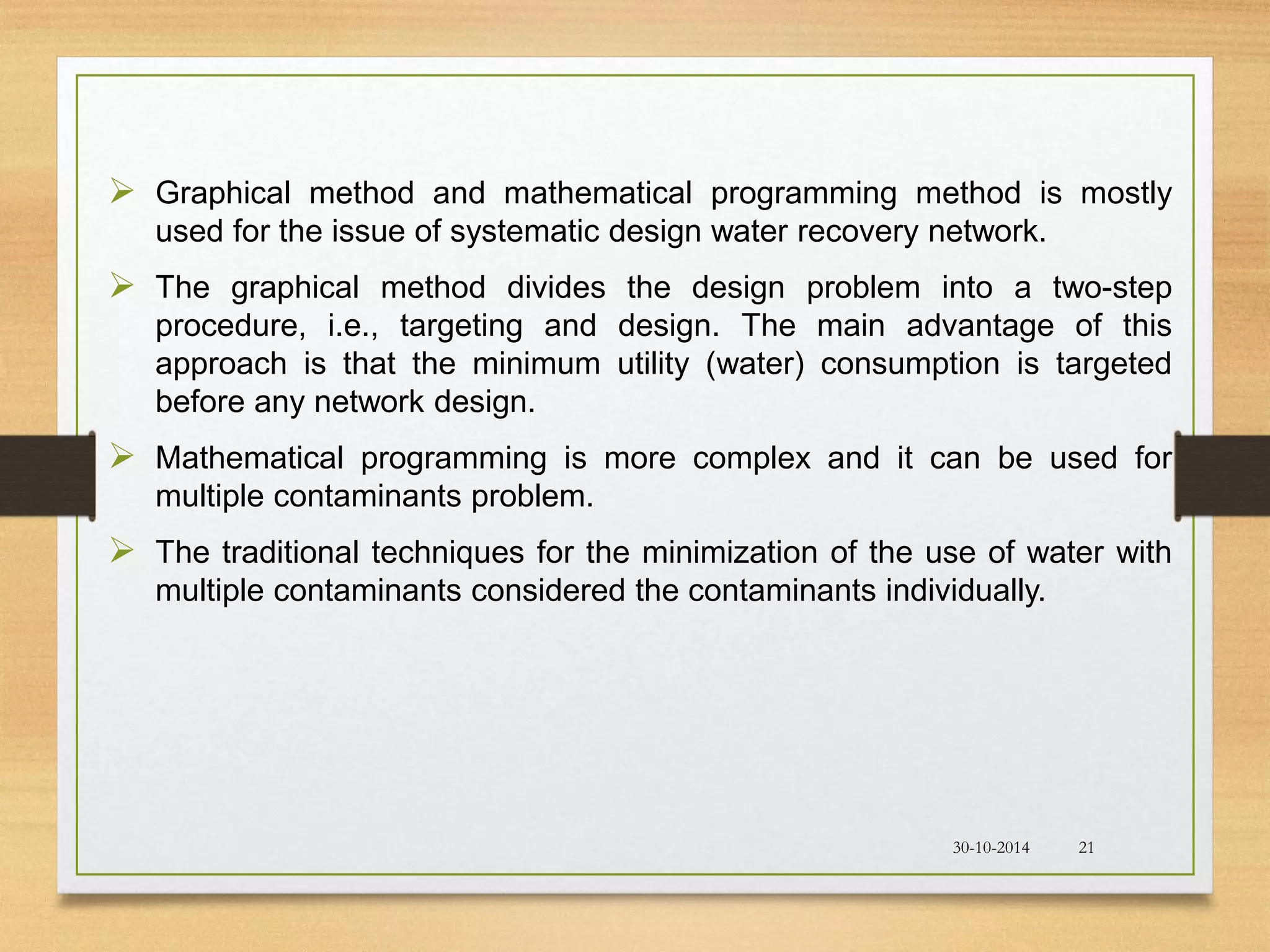 ➢ Graphical method and mathematical programming method is mostly used for the issue of systematic design water recovery network.

➢ The graphical method divides the design problem into a two-step procedure, i.e., targeting and design. The main advantage of this approach is that the minimum utility (water) consumption is targeted before any network design.

➢ Mathematical programming is more complex and it can be used for multiple contaminants problem.

➢ The traditional techniques for the minimization of the use of water with multiple contaminants considered the contaminants individually.

30-10-2014 21